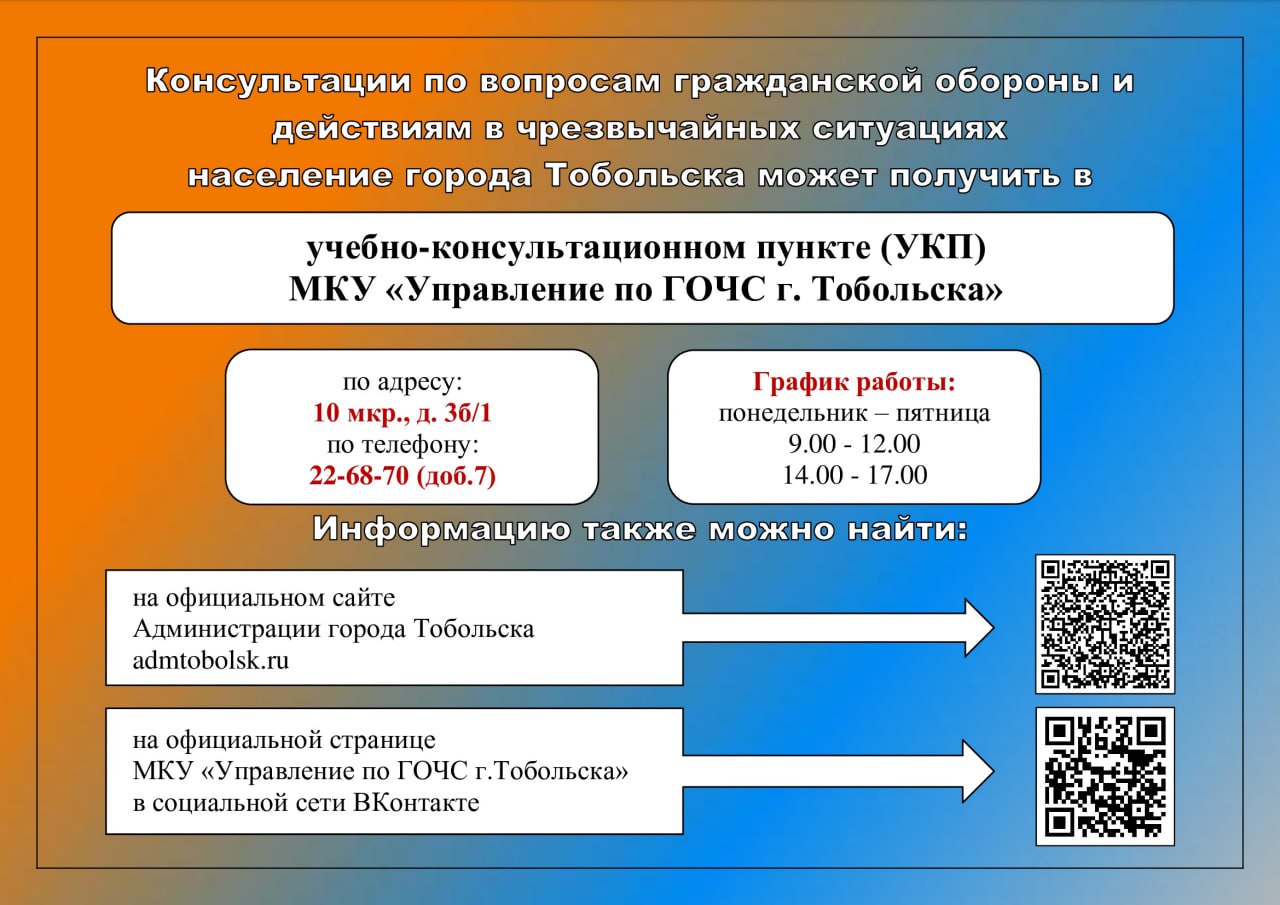 Консультации по вопросам гражданской обороны и действиям в чрезвычайных ситуациях население города Тобольска может получить в

учебно-консультационном пункте (УКП)
МКУ «Управление по ГОЧС г. Тобольска»

по адресу:
10 мкр., д. 3б/1
по телефону:
22-68-70 (доб.7)

График работы:
понедельник – пятница
9.00 - 12.00
14.00 - 17.00

Информацию также можно найти:

на официальном сайте Администрации города Тобольска admtobolsk.ru

на официальной странице МКУ «Управление по ГОЧС г.Тобольска» в социальной сети ВКонтакте